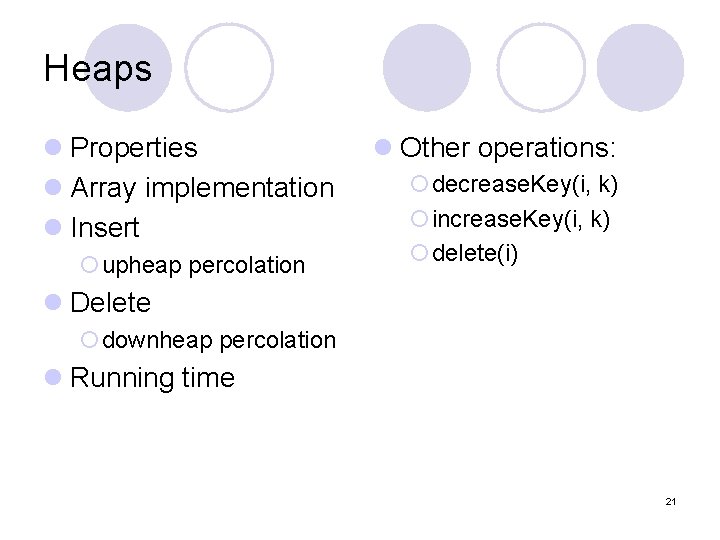 Heaps

- Properties
- Array implementation
- Insert
  - upheap percolation
- Delete
  - downheap percolation
- Running time

- Other operations:
  - decreaseKey(i, k)
  - increaseKey(i, k)
  - delete(i)

21